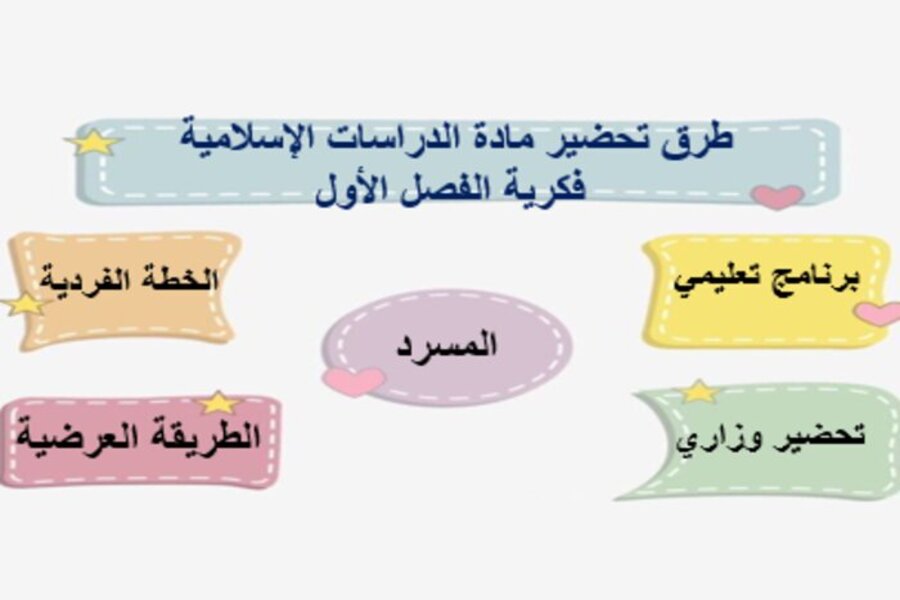 طرق تحضير مادة الدراسات الإسلامية
فكرية الفصل الأول

برنامج تعليمي

الخطة الفردية

المسرد

تحضير وزاري

الطريقة العرضية